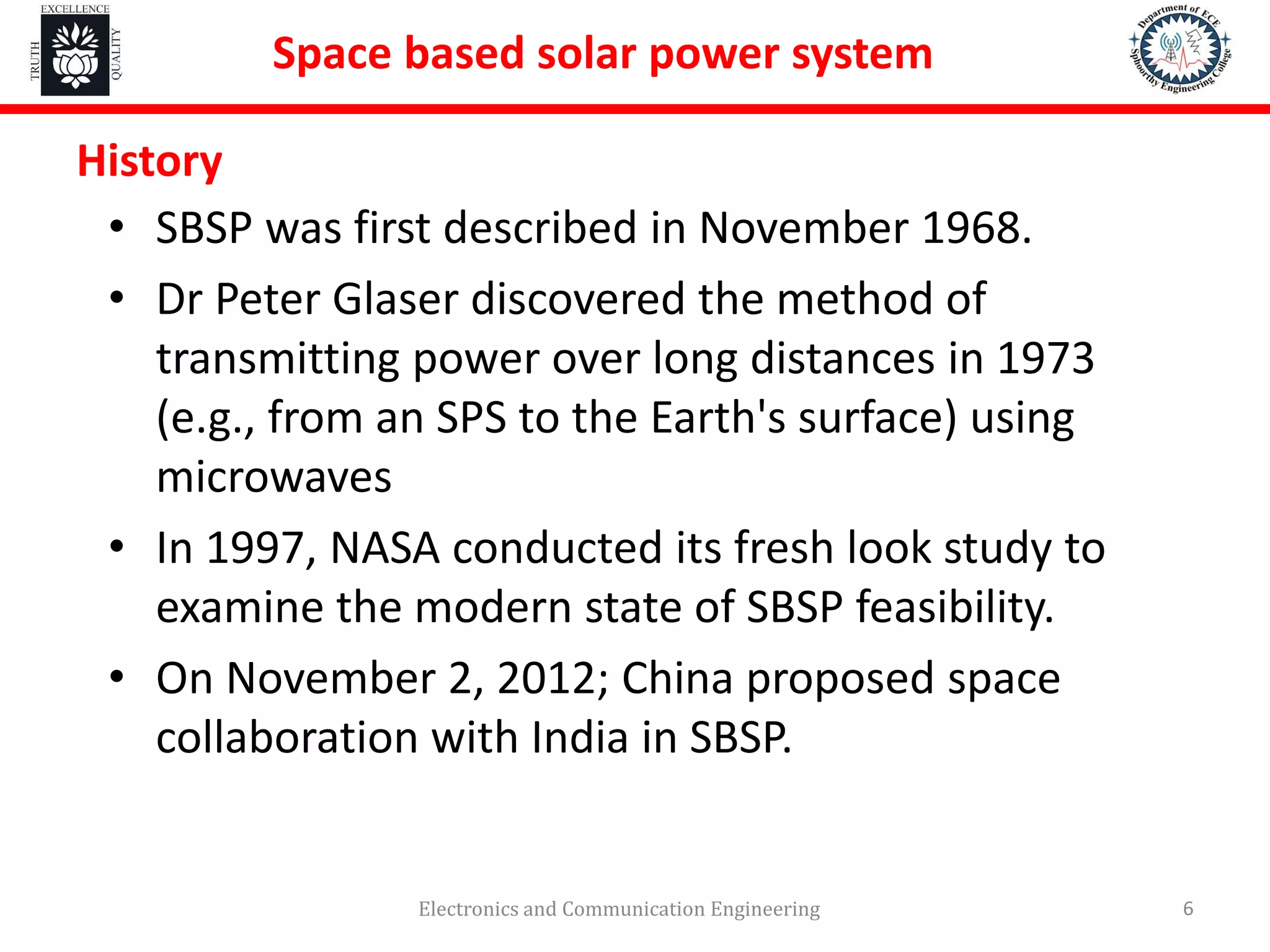 EXCELLENCE
TRUTH
QUALITY

Space based solar power system

Department of ECE
Sphoorthy Engineering College

History

• SBSP was first described in November 1968.

• Dr Peter Glaser discovered the method of transmitting power over long distances in 1973 (e.g., from an SPS to the Earth's surface) using microwaves

• In 1997, NASA conducted its fresh look study to examine the modern state of SBSP feasibility.

• On November 2, 2012; China proposed space collaboration with India in SBSP.

Electronics and Communication Engineering

6